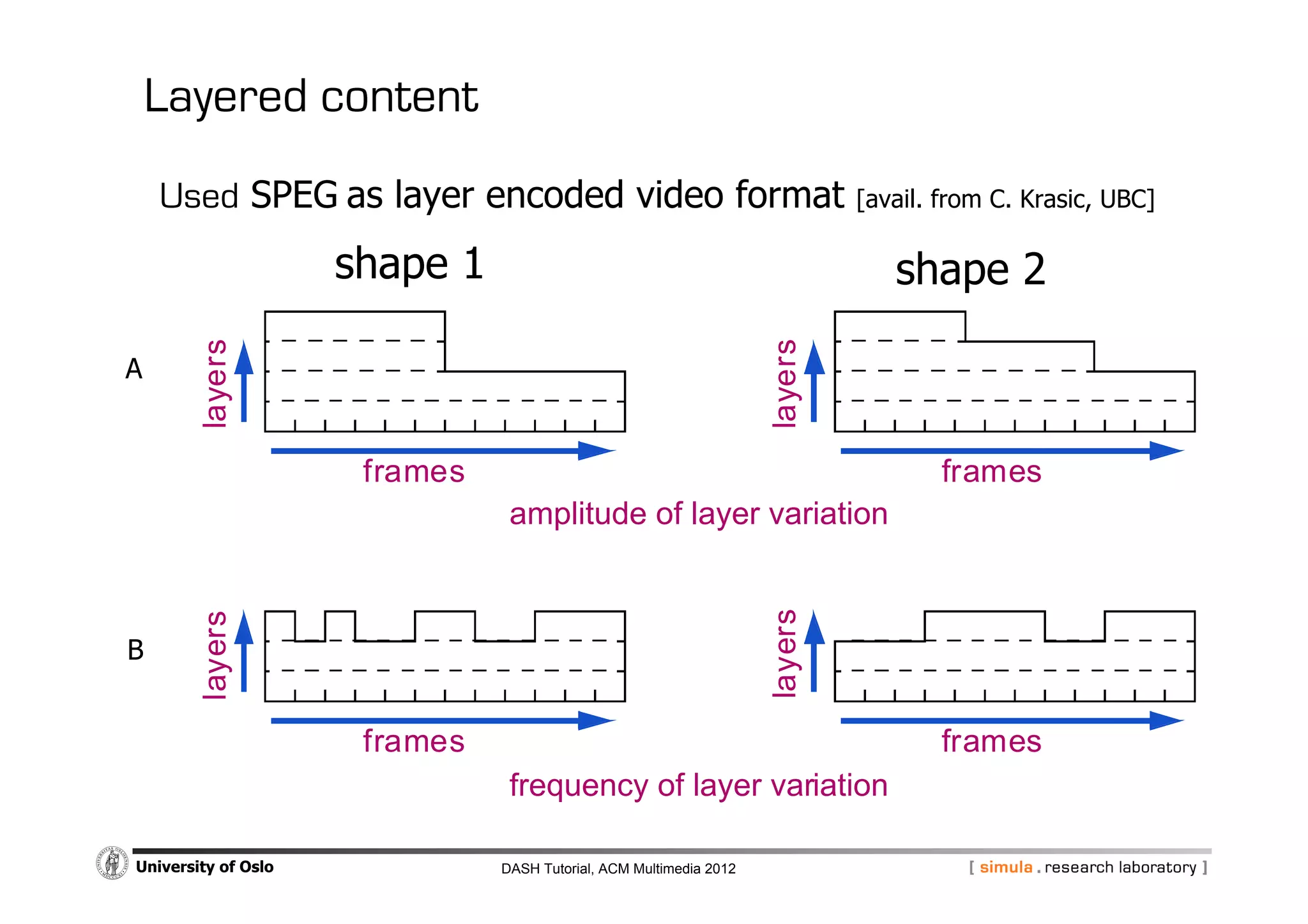 Layered content

Used SPEG as layer encoded video format [avail. from C. Krasic, UBC]

shape 1

shape 2

A

layers

frames

layers

frames

amplitude of layer variation

B

layers

frames

layers

frames

frequency of layer variation

University of Oslo

DASH Tutorial, ACM Multimedia 2012

[ simula . research laboratory ]